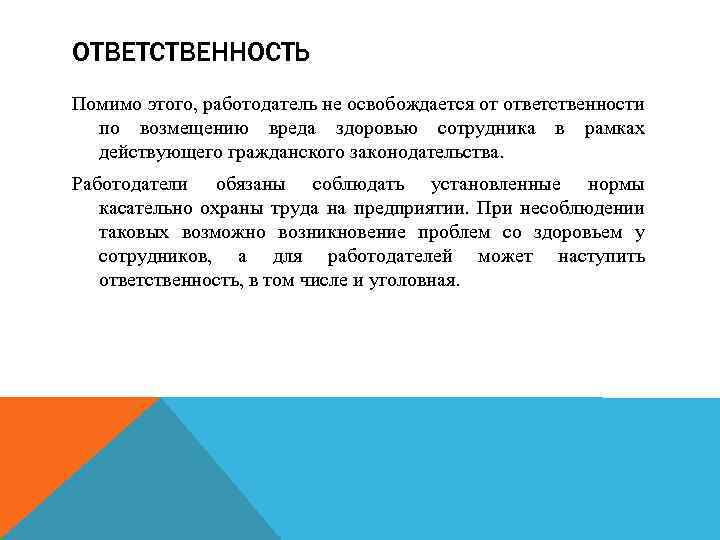 ОТВЕТСТВЕННОСТЬ

Помимо этого, работодатель не освобождается от ответственности по возмещению вреда здоровью сотрудника в рамках действующего гражданского законодательства.

Работодатели обязаны соблюдать установленные нормы касательно охраны труда на предприятии. При несоблюдении таковых возможно возникновение проблем со здоровьем у сотрудников, а для работодателей может наступить ответственность, в том числе и уголовная.